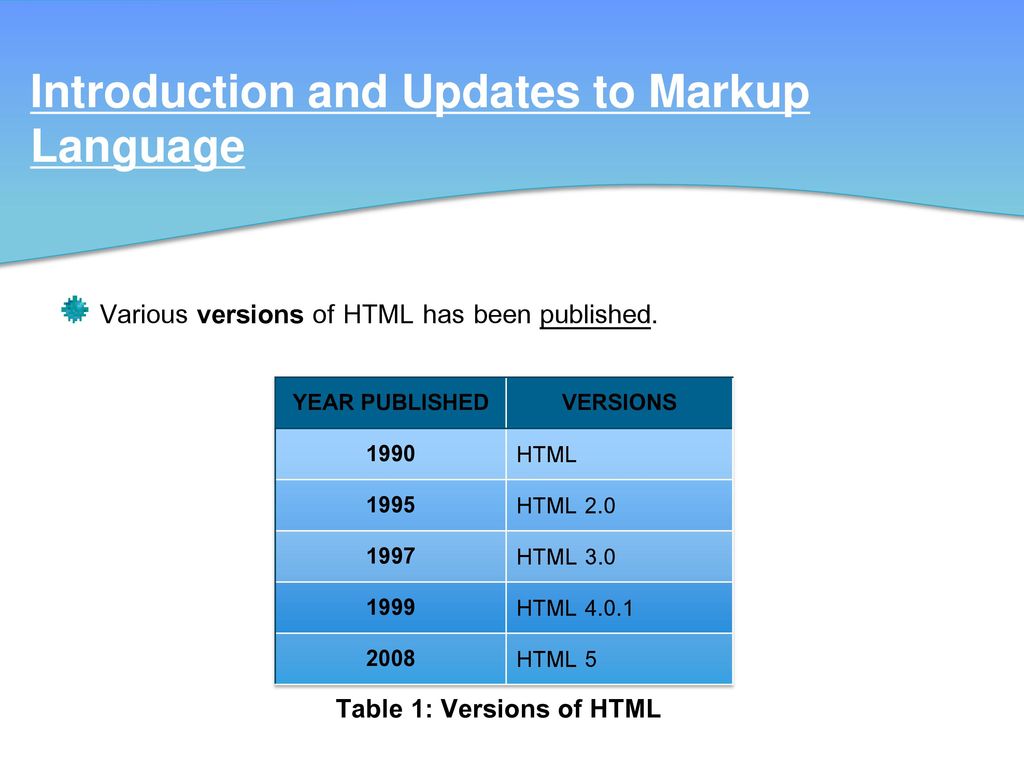 Introduction and Updates to Markup Language

Various versions of HTML has been published.

| YEAR PUBLISHED | VERSIONS |
|---|---|
| 1990 | HTML |
| 1995 | HTML 2.0 |
| 1997 | HTML 3.0 |
| 1999 | HTML 4.0.1 |
| 2008 | HTML 5 |

Table 1: Versions of HTML